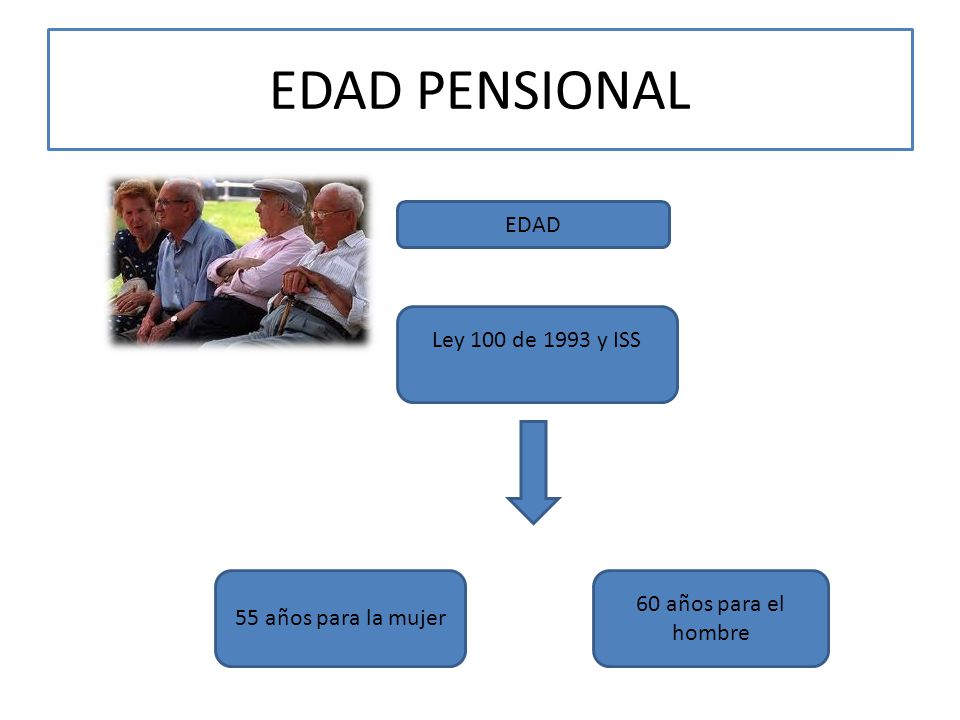 EDAD PENSIONAL

EDAD

Ley 100 de 1993 y ISS

55 años para la mujer

60 años para el hombre